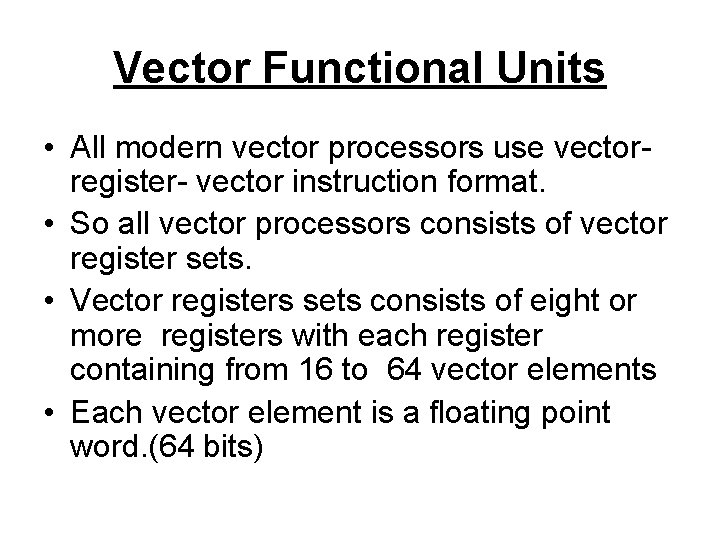 Vector Functional Units

• All modern vector processors use vector-register- vector instruction format.
• So all vector processors consists of vector register sets.
• Vector registers sets consists of eight or more registers with each register containing from 16 to 64 vector elements
• Each vector element is a floating point word.(64 bits)